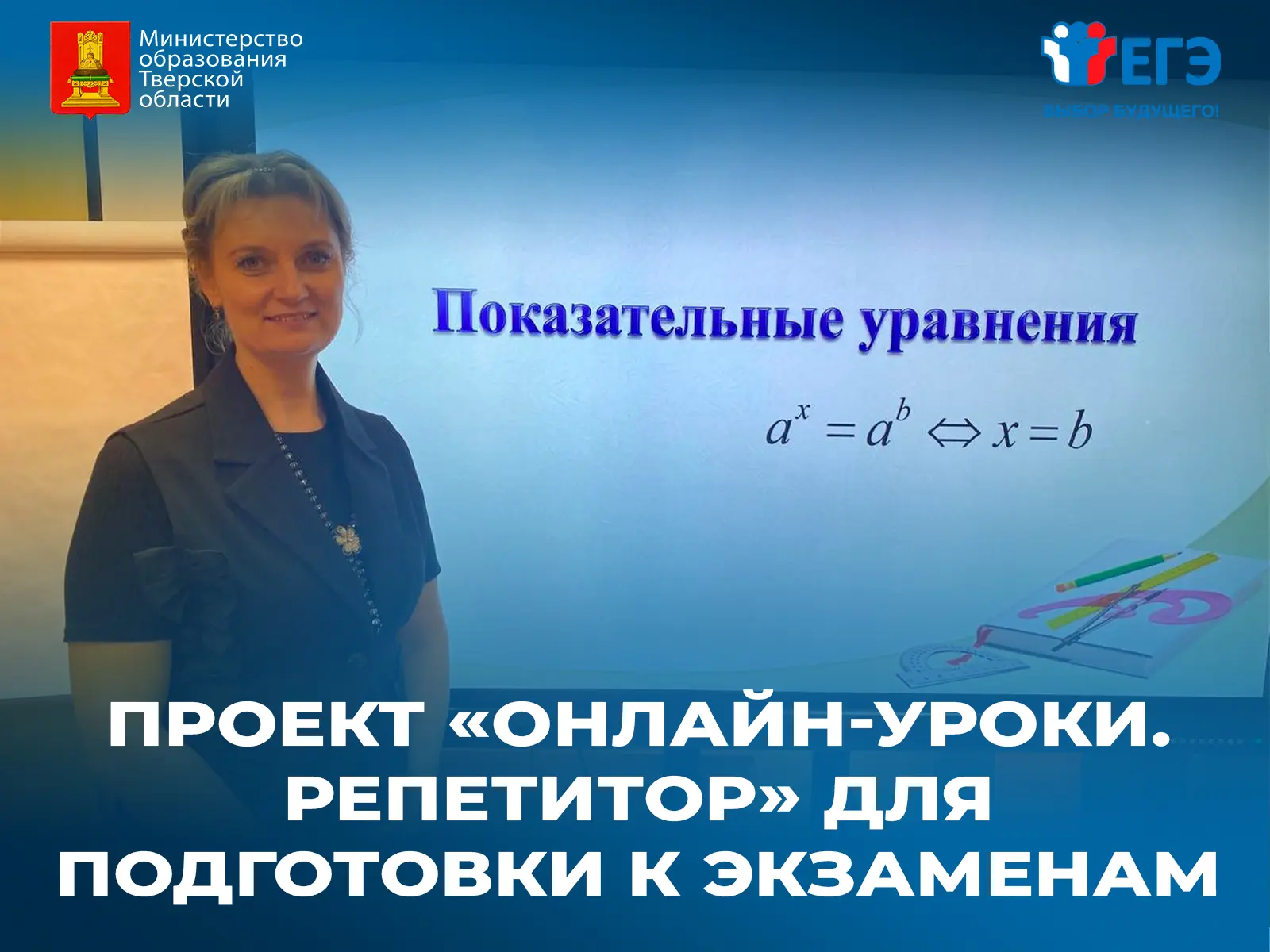 Министерство образования Тверской области

ЕГЭ
ВЫБОР БУДУЩЕГО!

Показательные уравнения

$a^x = a^b \Leftrightarrow x = b$

ПРОЕКТ «ОНЛАЙН-УРОКИ. РЕПЕТИТОР» ДЛЯ ПОДГОТОВКИ К ЭКЗАМЕНАМ